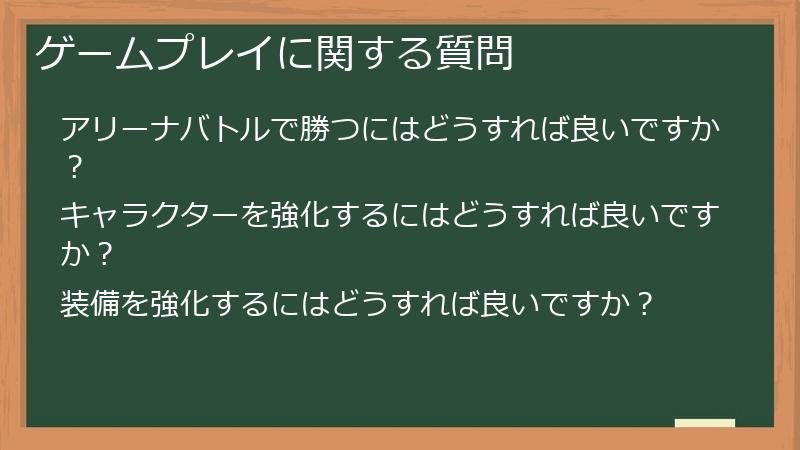 ゲームプレイに関する質問

アリーナバトルで勝つにはどうすれば良いですか？

キャラクターを強化するにはどうすれば良いですか？

装備を強化するにはどうすれば良いですか？